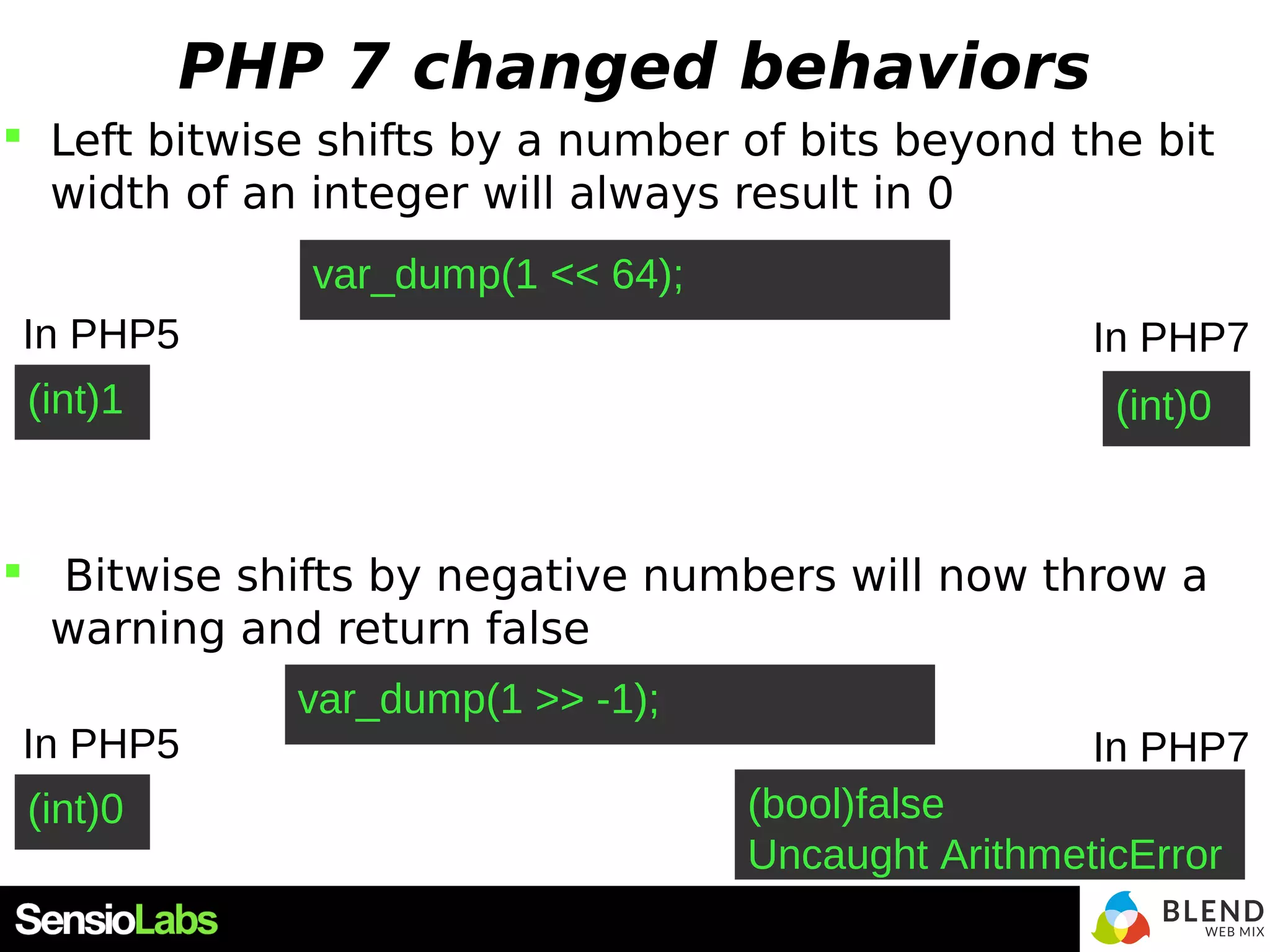 PHP 7 changed behaviors

Left bitwise shifts by a number of bits beyond the bit width of an integer will always result in 0

var_dump(1 << 64);

In PHP5

(int)1

In PHP7

(int)0

Bitwise shifts by negative numbers will now throw a warning and return false

var_dump(1 >> -1);

In PHP5

(int)0

In PHP7

(bool)false
Uncaught ArithmeticError

SensioLabs

BLEND
WEB MIX